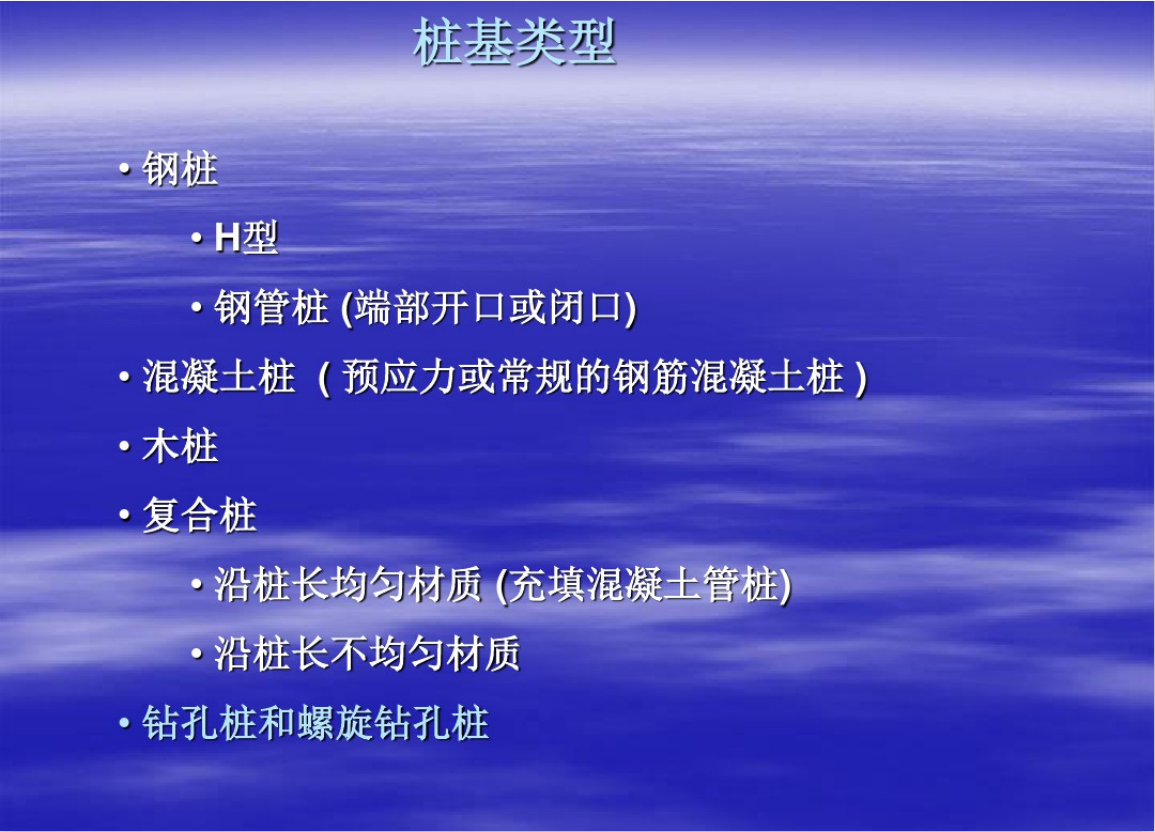 桩基类型

• 钢桩

• H型

• 钢管桩 (端部开口或闭口)

• 混凝土桩 （预应力或常规的钢筋混凝土桩）

• 木桩

• 复合桩

• 沿桩长均匀材质 (充填混凝土管桩)

• 沿桩长不均匀材质

• 钻孔桩和螺旋钻孔桩